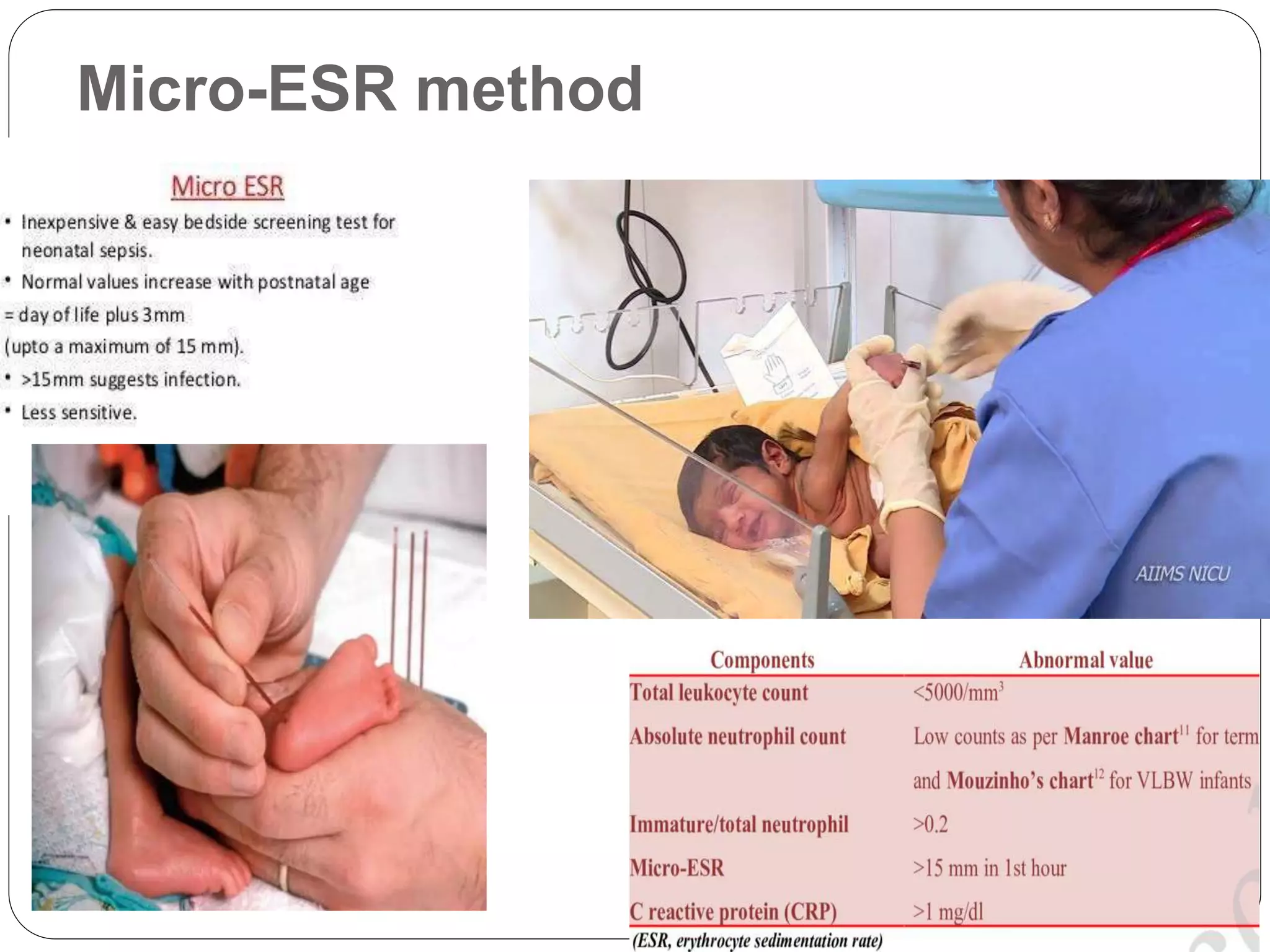 Micro-ESR method

Micro ESR

• Inexpensive & easy bedside screening test for neonatal sepsis.
• Normal values increase with postnatal age
= day of life plus 3mm
(upto a maximum of 15 mm).
• >15mm suggests infection.
• Less sensitive.

AIIMS NICU

| Components | Abnormal value |
|---|---|
| Total leukocyte count | <5000/mm$^3$ |
| Absolute neutrophil count | Low counts as per Manroe chart$^{11}$ for term and Mouzinho's chart$^{12}$ for VLBW infants |
| Immature/total neutrophil | >0.2 |
| Micro-ESR | >15 mm in 1st hour |
| C reactive protein (CRP) | >1 mg/dl |

(ESR, erythrocyte sedimentation rate)